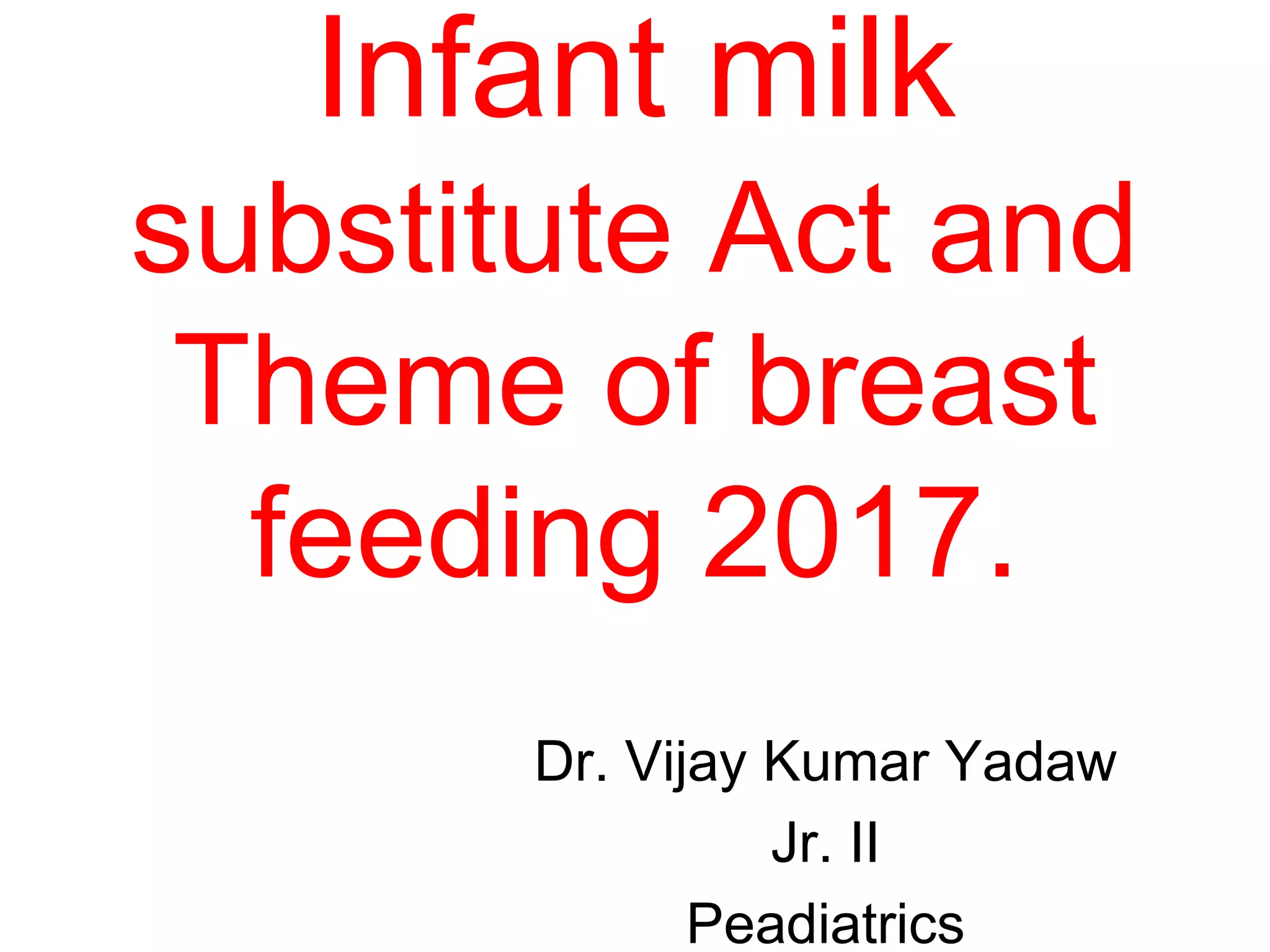 Infant milk substitute Act and Theme of breast feeding 2017.

Dr. Vijay Kumar Yadaw
Jr. II
Peadiatrics